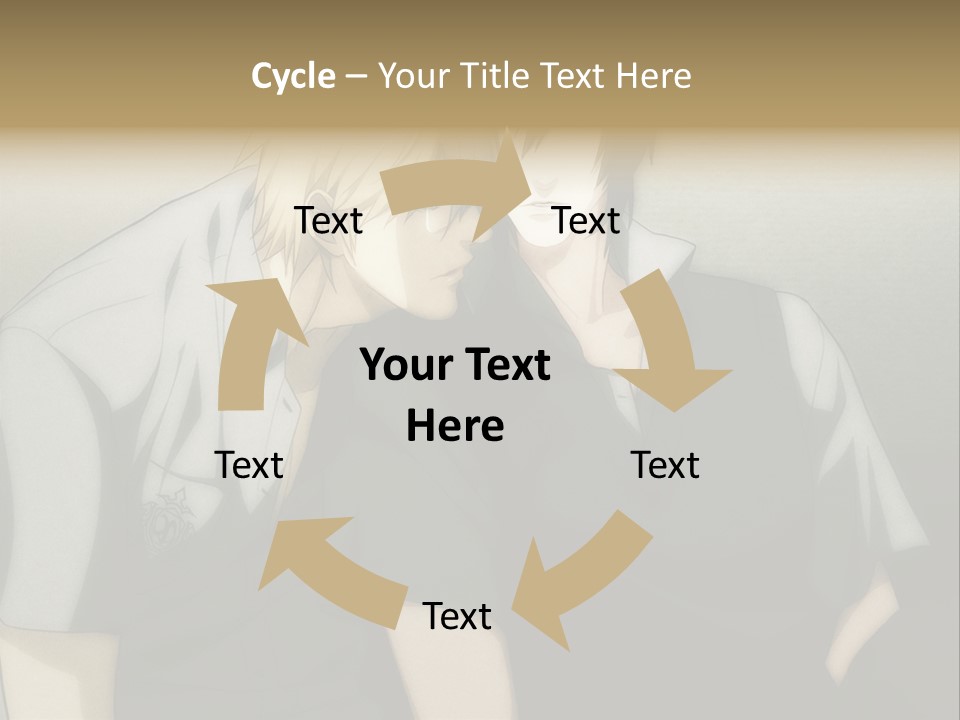 Cycle – Your Title Text Here

Text

Text

Your Text Here

Text

Text

Text